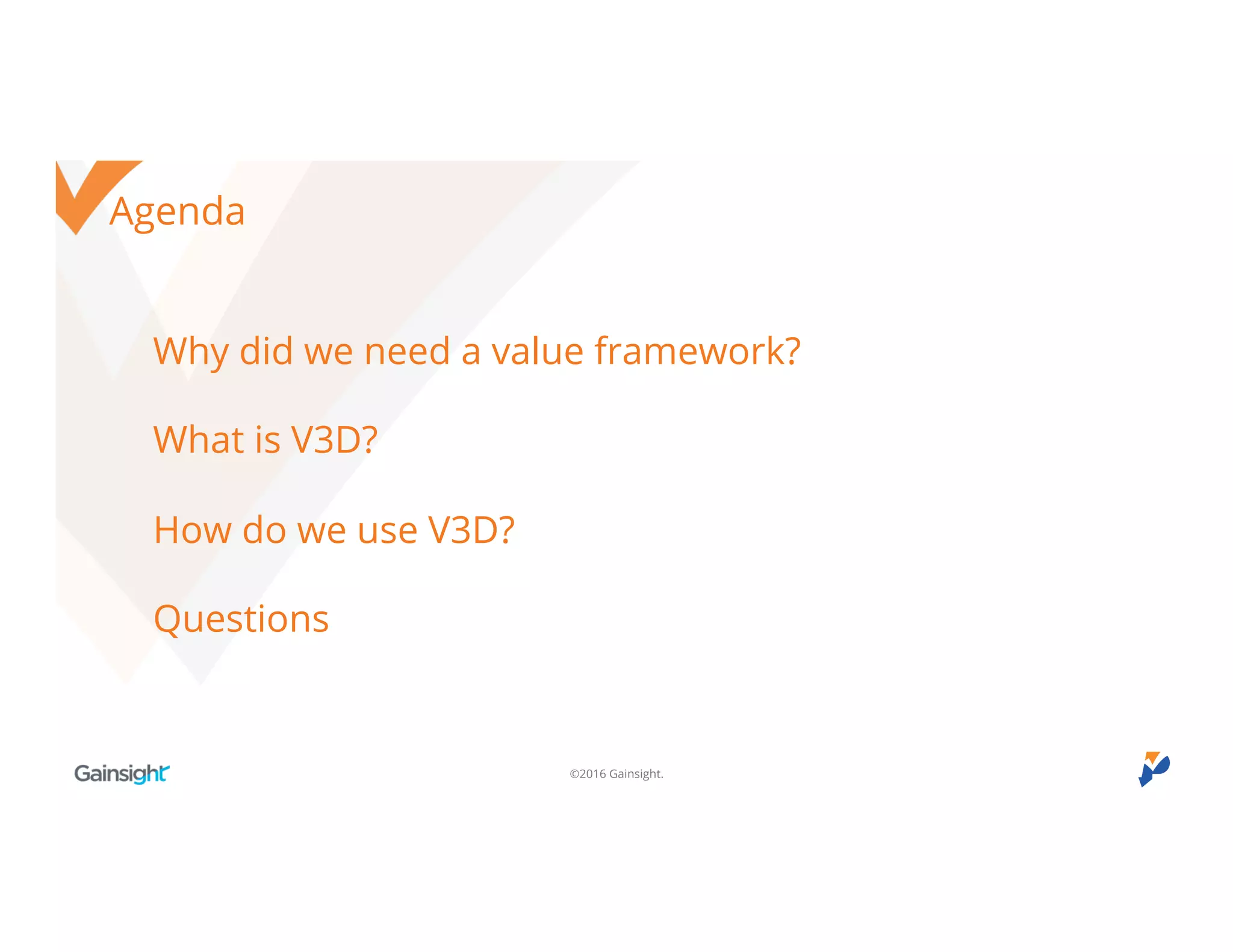 Agenda

Why did we need a value framework?

What is V3D?

How do we use V3D?

Questions

Gainsight

©2016 Gainsight.